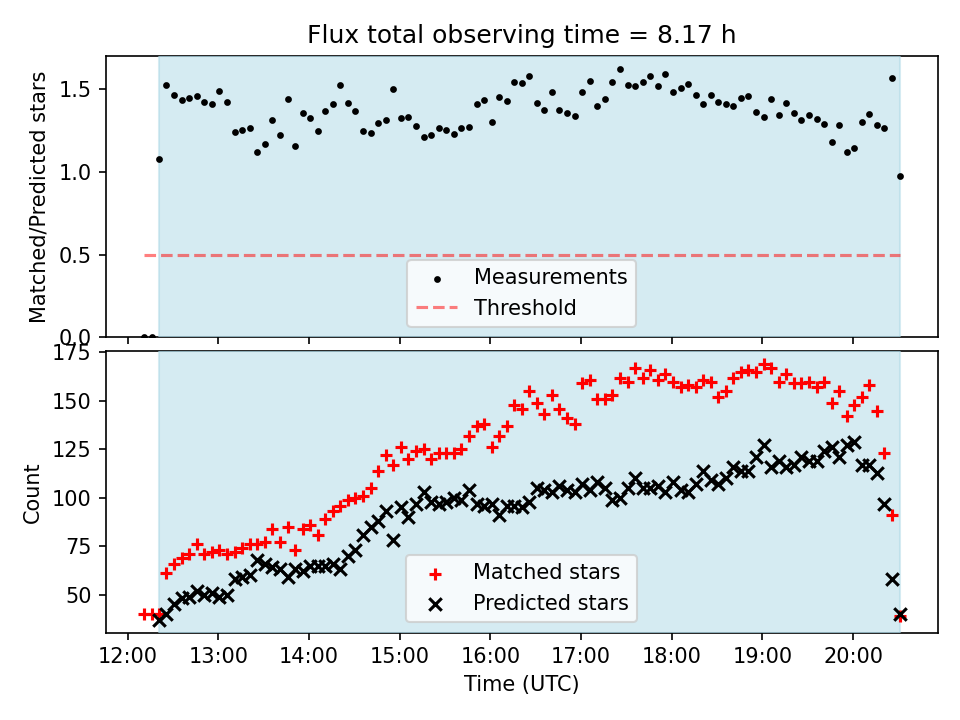 Flux total observing time = 8.17 h

Matched/Predicted stars

1.5
1.0
0.5
0.0

Measurements
Threshold

Count

175
150
125
100
75
50

Matched stars
Predicted stars

12:00 13:00 14:00 15:00 16:00 17:00 18:00 19:00 20:00

Time (UTC)